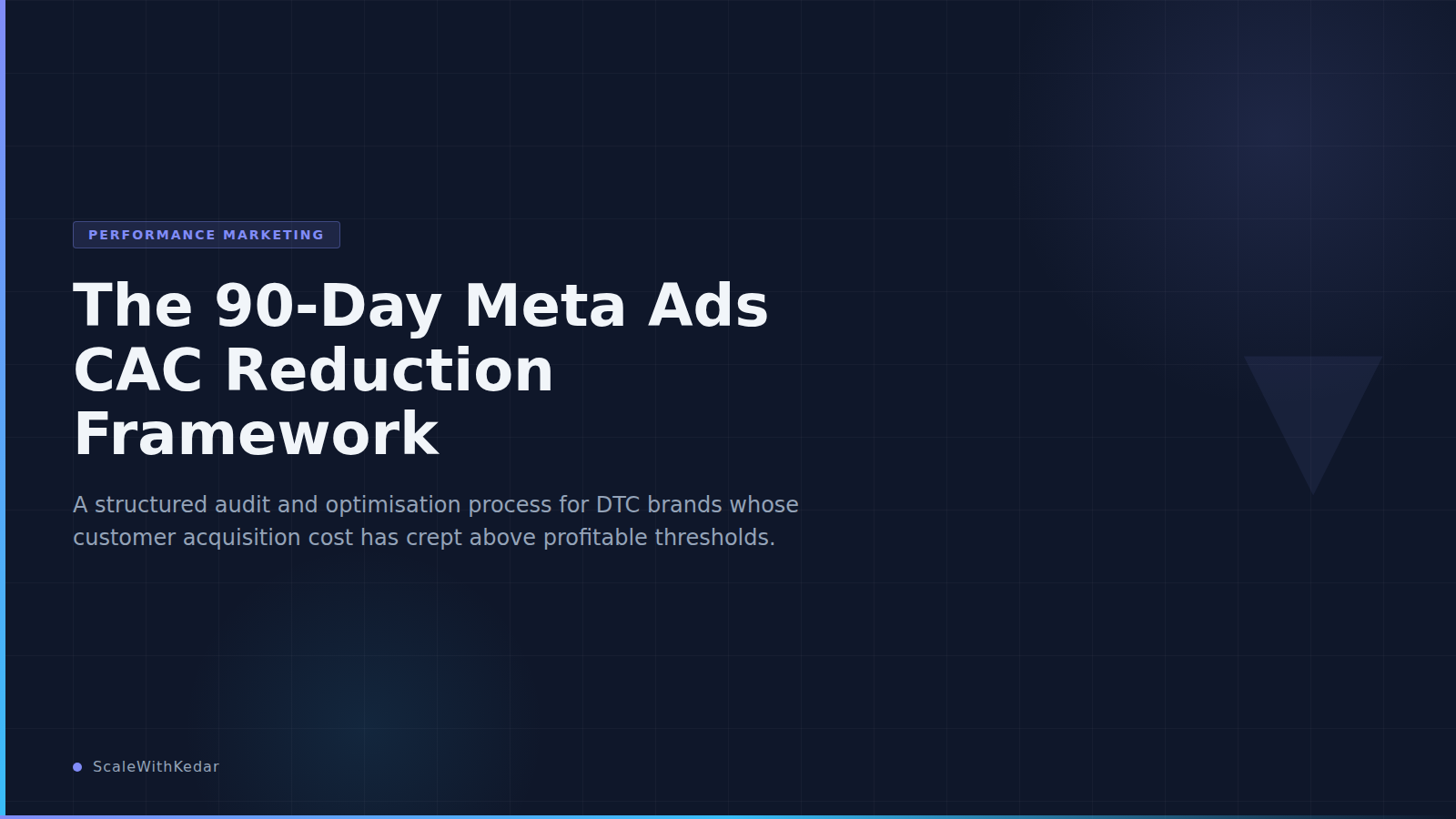 PERFORMANCE MARKETING

The 90-Day Meta Ads CAC Reduction Framework

A structured audit and optimisation process for DTC brands whose customer acquisition cost has crept above profitable thresholds.

ScaleWithKedar